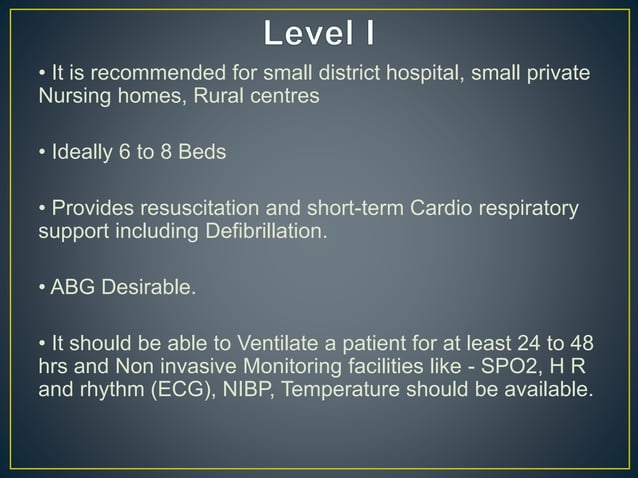 Level I

• It is recommended for small district hospital, small private Nursing homes, Rural centres

• Ideally 6 to 8 Beds

• Provides resuscitation and short-term Cardio respiratory support including Defibrillation.

• ABG Desirable.

• It should be able to Ventilate a patient for at least 24 to 48 hrs and Non invasive Monitoring facilities like - SPO2, H R and rhythm (ECG), NIBP, Temperature should be available.